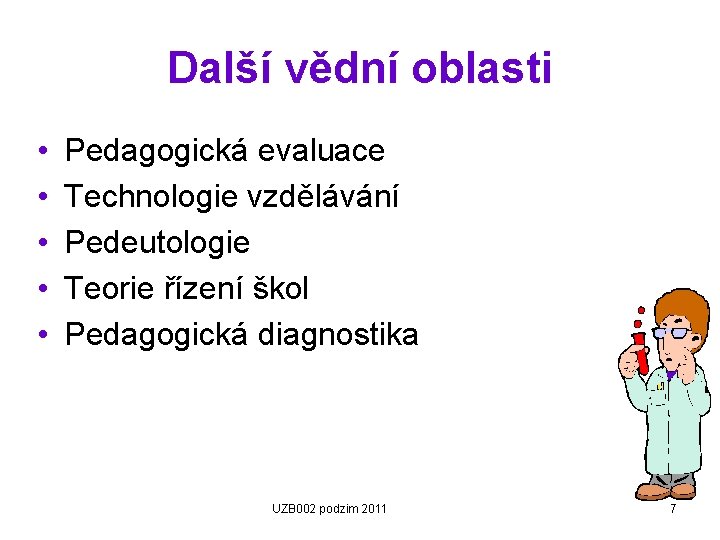 Další vědní oblasti

• Pedagogická evaluace
• Technologie vzdělávání
• Pedeutologie
• Teorie řízení škol
• Pedagogická diagnostika

UZB002 podzim 2011

7